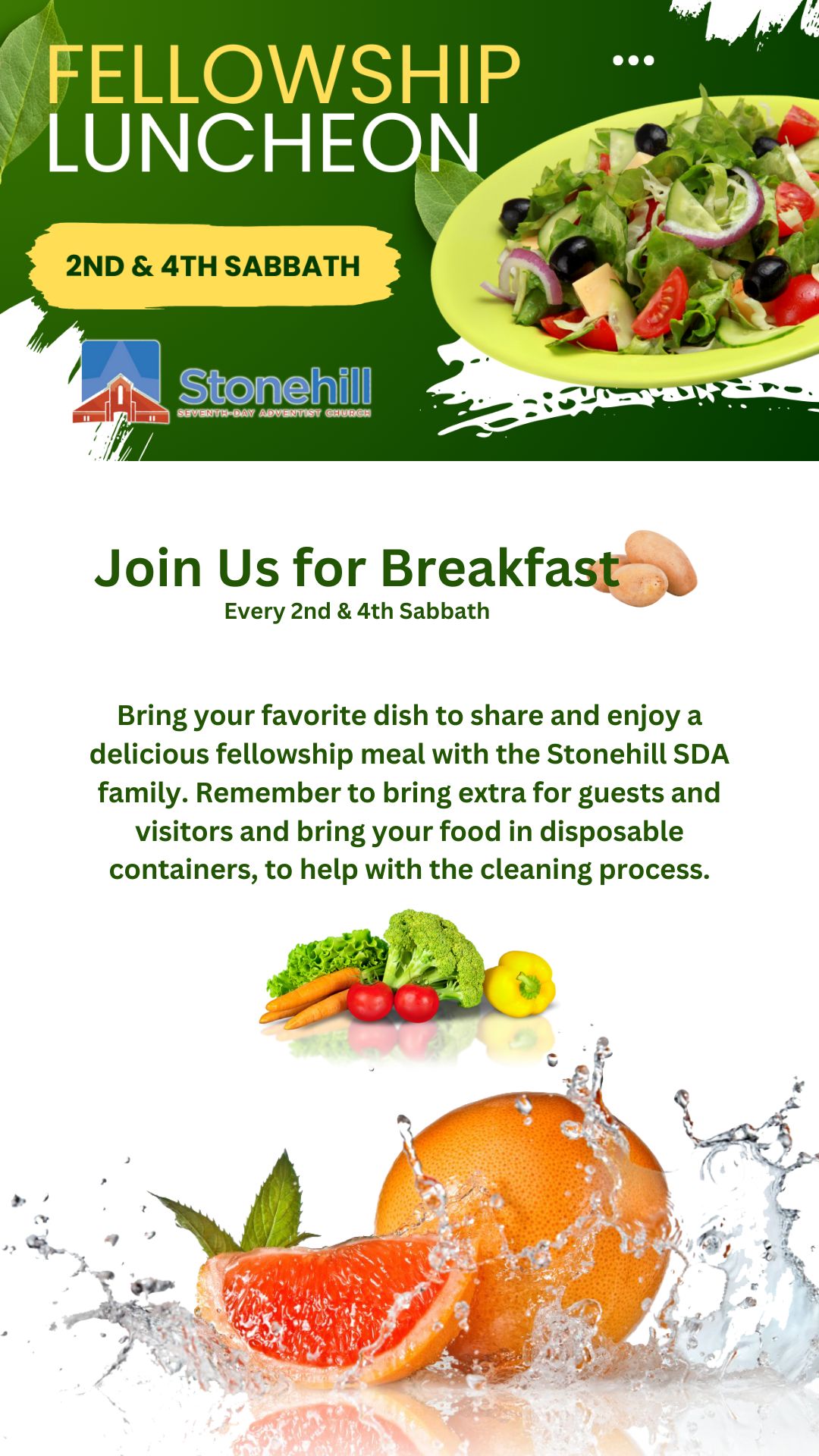 FELLOWSHIP
LUNCHEON

2ND & 4TH SABBATH

Stonehill
SEVENTH-DAY ADVENTIST CHURCH

Join Us for Breakfast
Every 2nd & 4th Sabbath

Bring your favorite dish to share and enjoy a delicious fellowship meal with the Stonehill SDA family. Remember to bring extra for guests and visitors and bring your food in disposable containers, to help with the cleaning process.